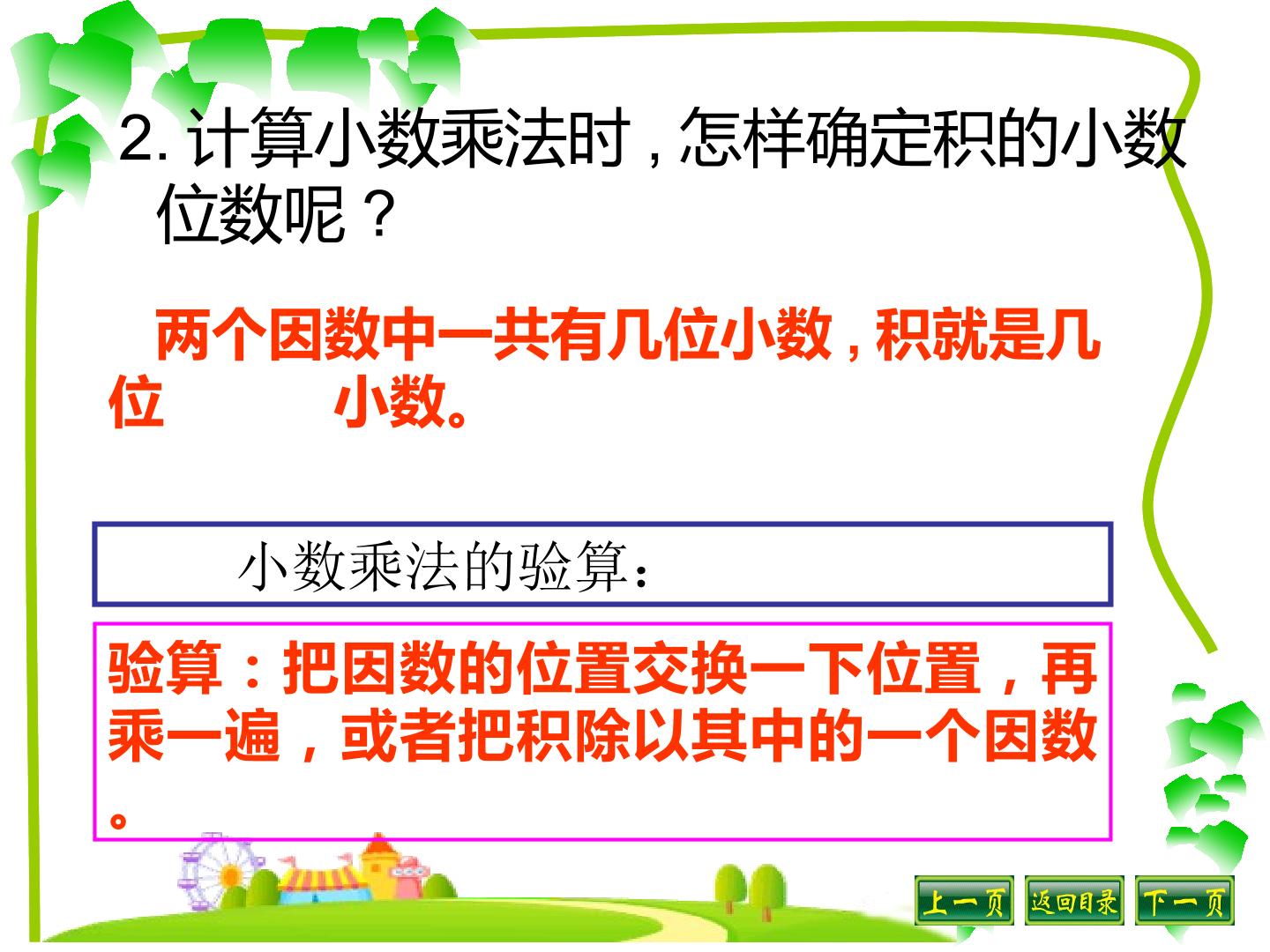 2. 计算小数乘法时，怎样确定积的小数位数呢？

两个因数中一共有几位小数，积就是几位　　小数。

小数乘法的验算：

验算：把因数的位置交换一下位置，再乘一遍，或者把积除以其中的一个因数。

上一页　返回目录　下一页